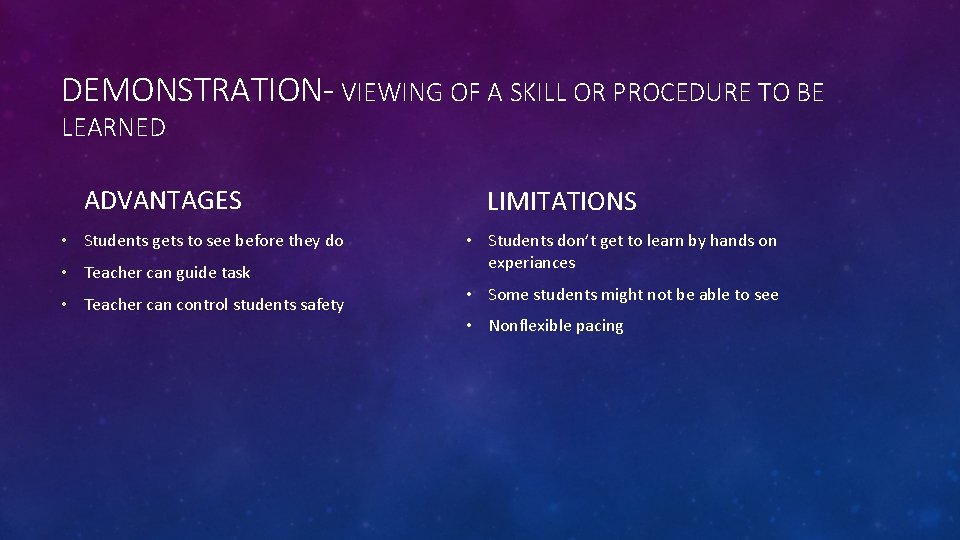 DEMONSTRATION- VIEWING OF A SKILL OR PROCEDURE TO BE LEARNED

ADVANTAGES

• Students gets to see before they do
• Teacher can guide task
• Teacher can control students safety

LIMITATIONS

• Students don't get to learn by hands on experiances
• Some students might not be able to see
• Nonflexible pacing